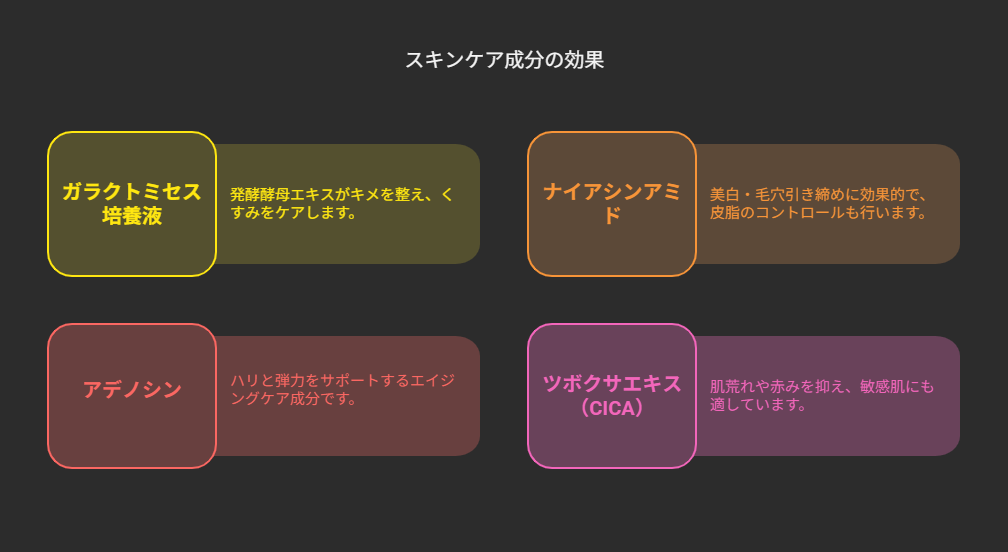 スキンケア成分の効果

ガラクトミセス培養液

発酵酵母エキスがキメを整え、くすみをケアします。

ナイアシンアミド

美白・毛穴引き締めに効果的で、皮脂のコントロールも行います。

アデノシン

ハリと弾力をサポートするエイジングケア成分です。

ツボクサエキス（CICA）

肌荒れや赤みを抑え、敏感肌にも適しています。